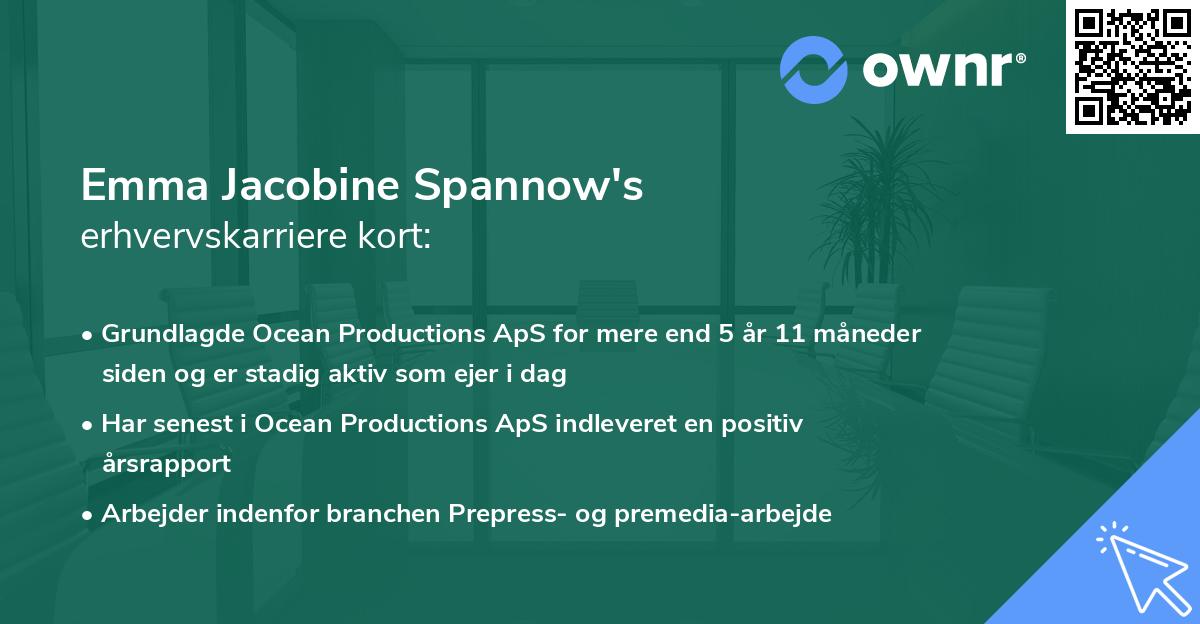 ownr®

Emma Jacobine Spannow's
erhvervskarriere kort:

• Grundlagde Ocean Productions ApS for mere end 5 år 11 måneder siden og er stadig aktiv som ejer i dag
• Har senest i Ocean Productions ApS indleveret en positiv årsrapport
• Arbejder indenfor branchen Prepress- og premedia-arbejde